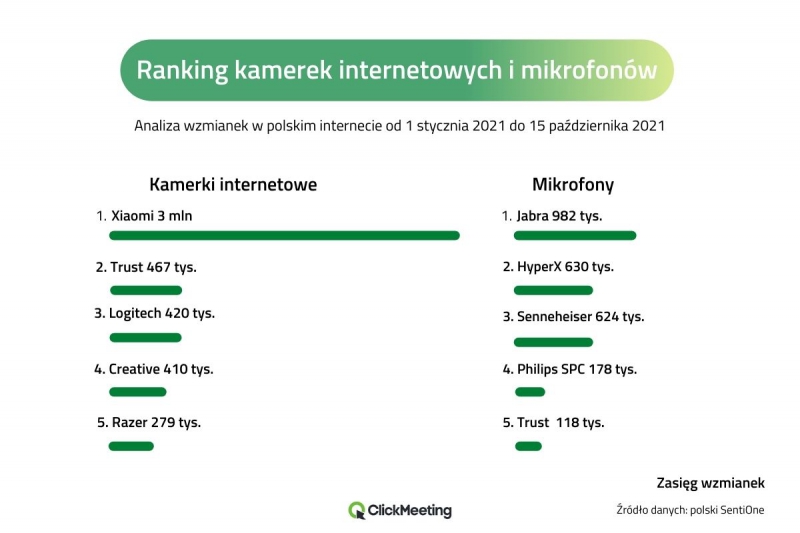 Ranking kamerek internetowych i mikrofonów

Analiza wzmianek w polskim internecie od 1 stycznia 2021 do 15 października 2021

Kamerki internetowe

1. Xiaomi 3 mln

2. Trust 467 tys.

3. Logitech 420 tys.

4. Creative 410 tys.

5. Razer 279 tys.

Mikrofony

1. Jabra 982 tys.

2. HyperX 630 tys.

3. Senneheiser 624 tys.

4. Philips SPC 178 tys.

5. Trust 118 tys.

Zasięg wzmianek

ClickMeeting

Źródło danych: polski SentiOne